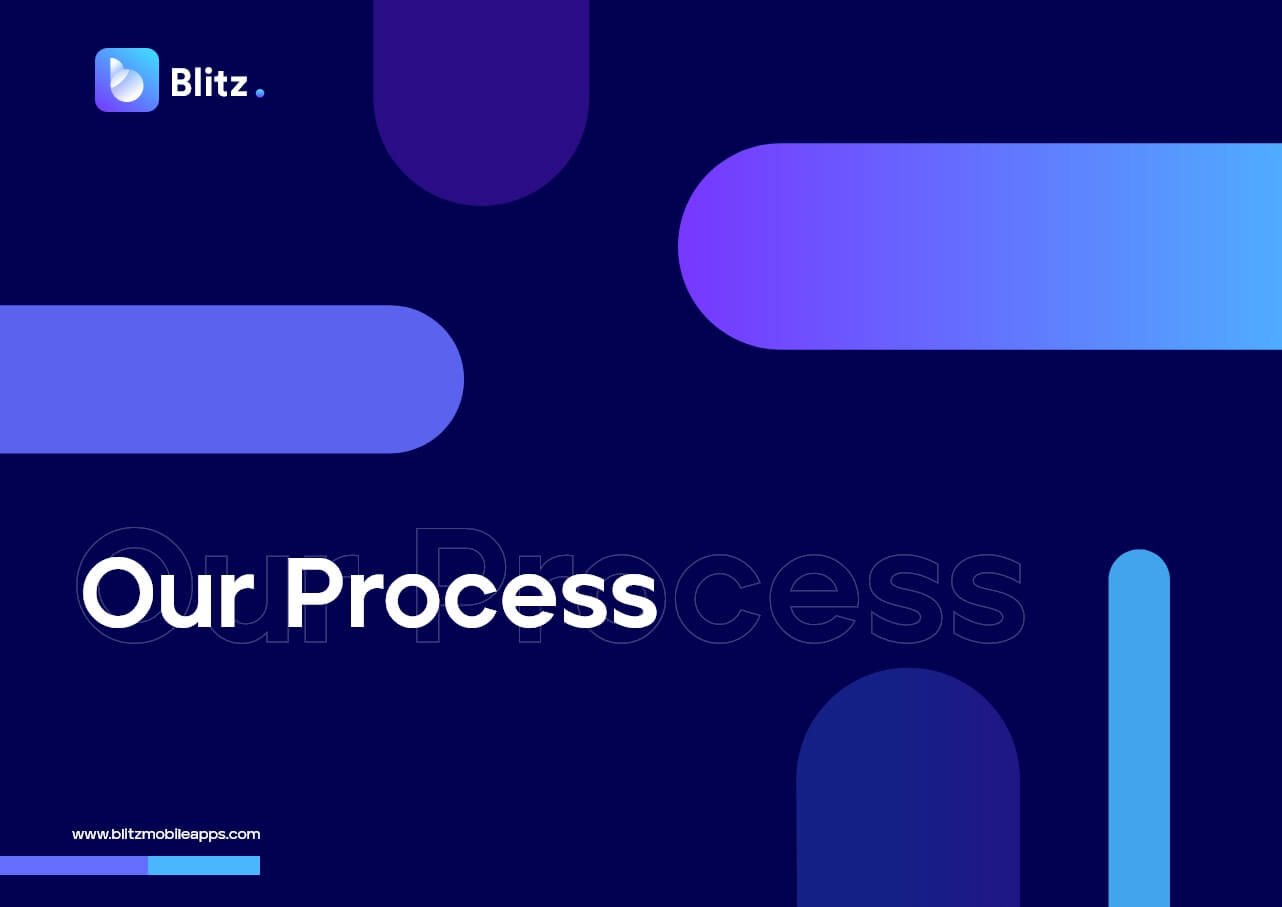 Blitz.

Our Process

Our Process

www.blitzmobileapps.com